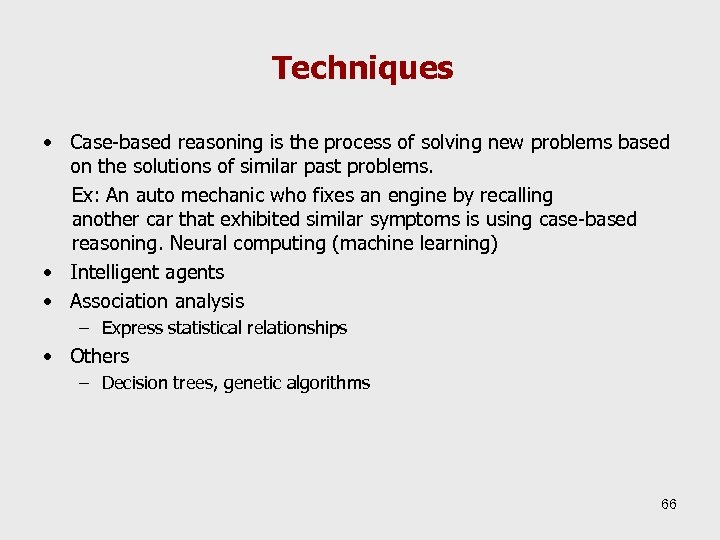 Techniques

• Case-based reasoning is the process of solving new problems based on the solutions of similar past problems.

Ex: An auto mechanic who fixes an engine by recalling another car that exhibited similar symptoms is using case-based reasoning. Neural computing (machine learning)

• Intelligent agents
• Association analysis
– Express statistical relationships
• Others
– Decision trees, genetic algorithms

66